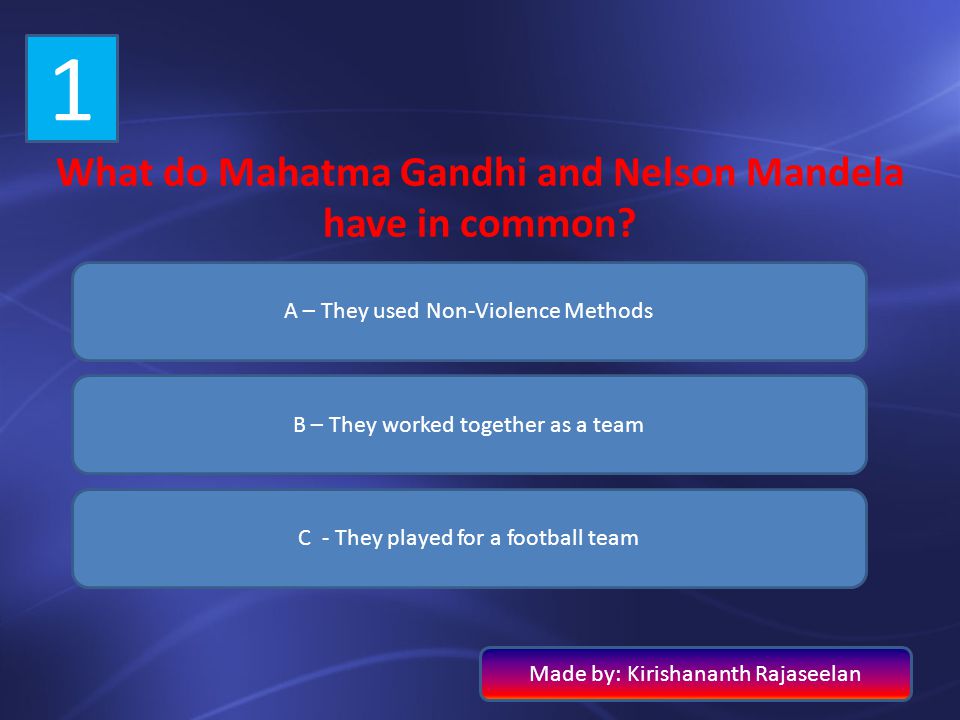 1

What do Mahatma Gandhi and Nelson Mandela have in common?

A – They used Non-Violence Methods

B – They worked together as a team

C - They played for a football team

Made by: Kirishananth Rajaseelan